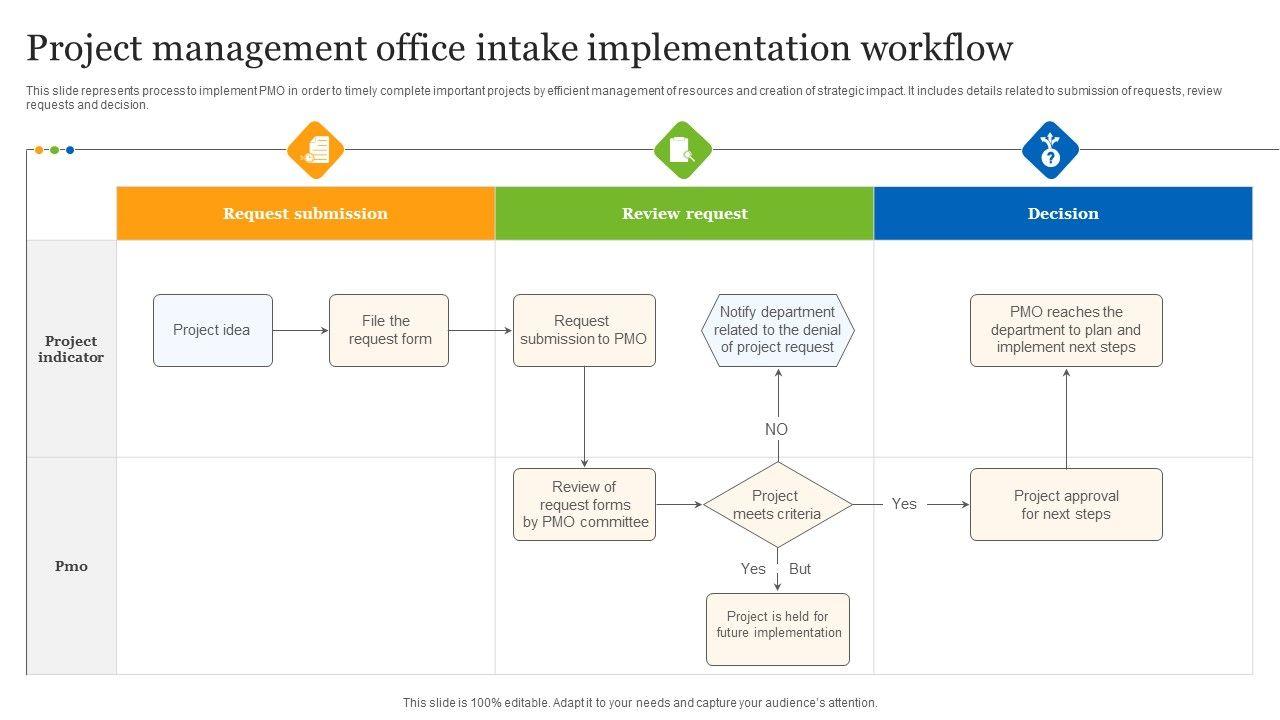 Project management office intake implementation workflow

This slide represents process to implement PMO in order to timely complete important projects by efficient management of resources and creation of strategic impact. It includes details related to submission of requests, review requests and decision.

Request submission

Review request

Decision

Project indicator

Pmo

Project idea

File the request form

Request submission to PMO

Notify department related to the denial of project request

PMO reaches the department to plan and implement next steps

NO

Review of request forms by PMO committee

Project meets criteria

Yes

Project approval for next steps

Yes

But

Project is held for future implementation

This slide is 100% editable. Adapt it to your needs and capture your audience's attention.